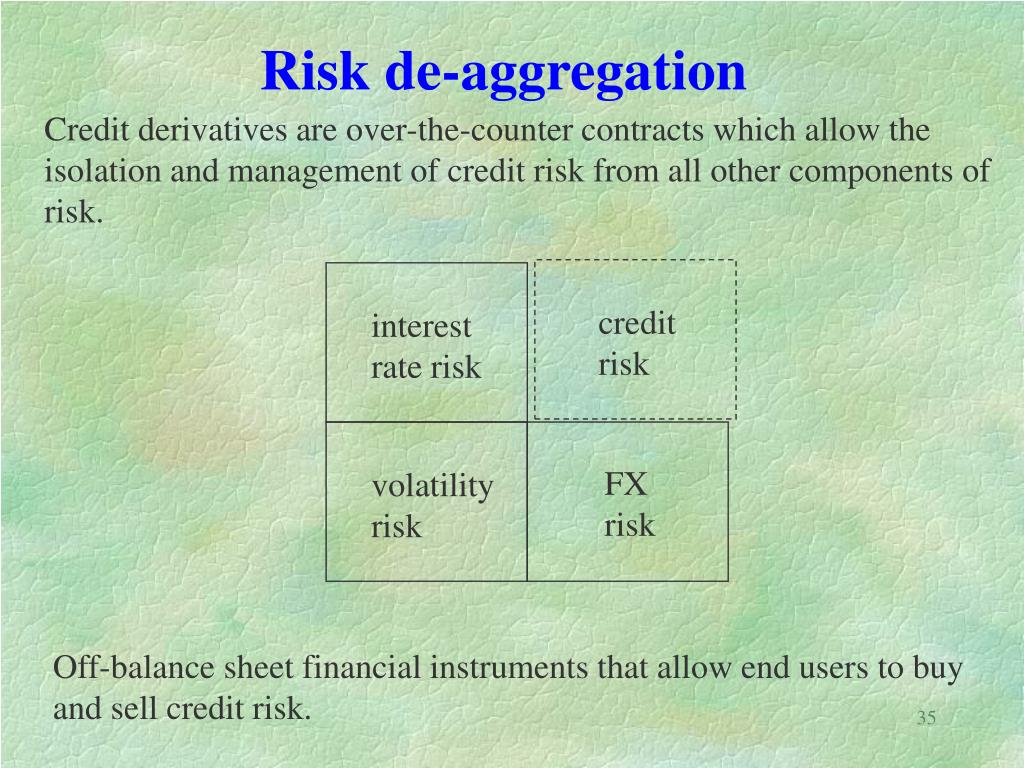 Risk de-aggregation

Credit derivatives are over-the-counter contracts which allow the isolation and management of credit risk from all other components of risk.

interest rate risk

credit risk

volatility risk

FX risk

Off-balance sheet financial instruments that allow end users to buy and sell credit risk.

35